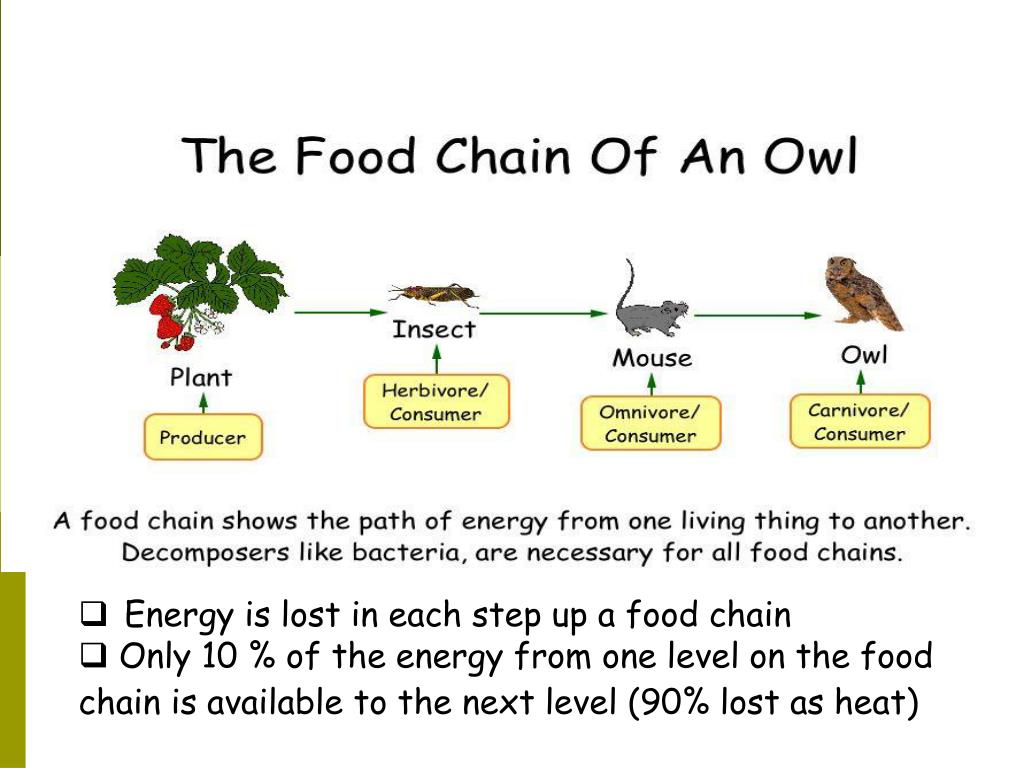 The Food Chain Of An Owl

Plant

Producer

Insect

Herbivore/ Consumer

Mouse

Omnivore/ Consumer

Owl

Carnivore/ Consumer

A food chain shows the path of energy from one living thing to another. Decomposers like bacteria, are necessary for all food chains.

❑ Energy is lost in each step up a food chain
❑ Only 10 % of the energy from one level on the food chain is available to the next level (90% lost as heat)